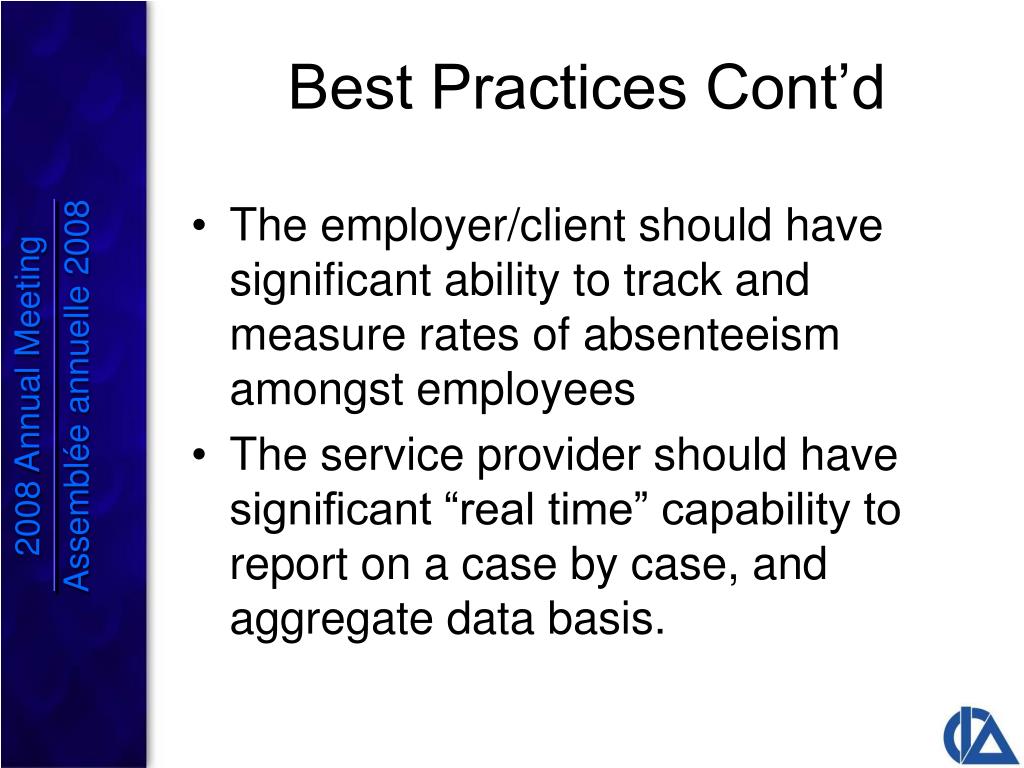 2008 Annual Meeting
Assemblée annuelle 2008

Best Practices Cont’d

• The employer/client should have significant ability to track and measure rates of absenteeism amongst employees
• The service provider should have significant “real time” capability to report on a case by case, and aggregate data basis.